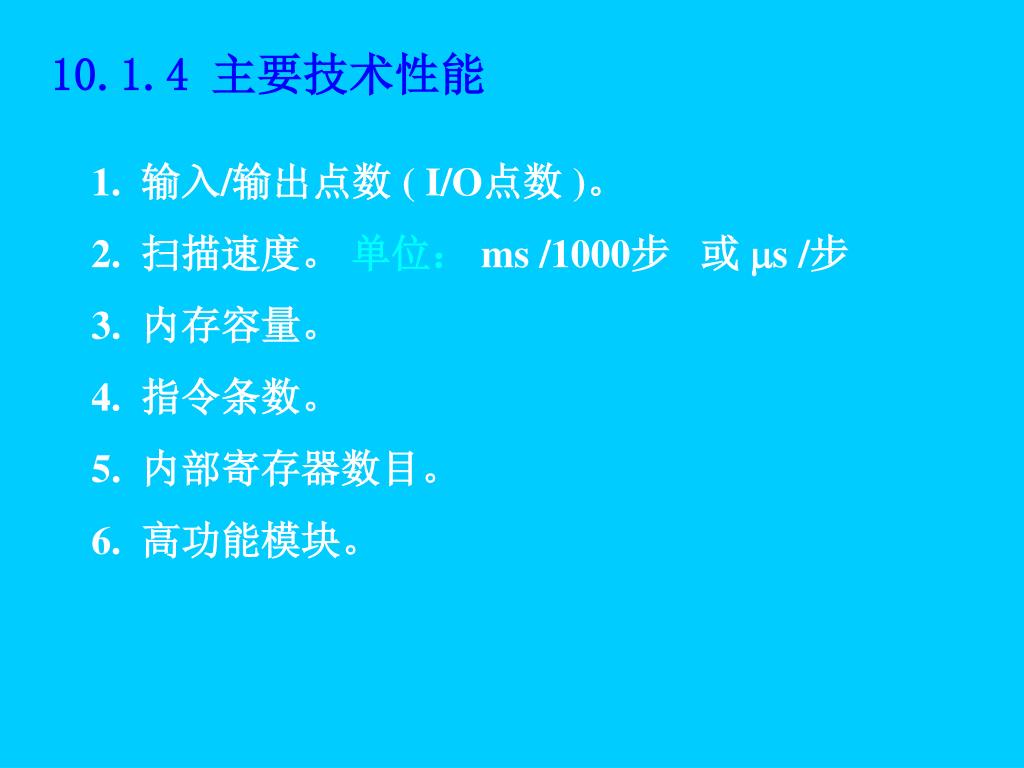 10.1.4 主要技术性能

1. 输入/输出点数 ( I/O点数 )。

2. 扫描速度。 单位： ms /1000步 或 μs /步

3. 内存容量。

4. 指令条数。

5. 内部寄存器数目。

6. 高功能模块。